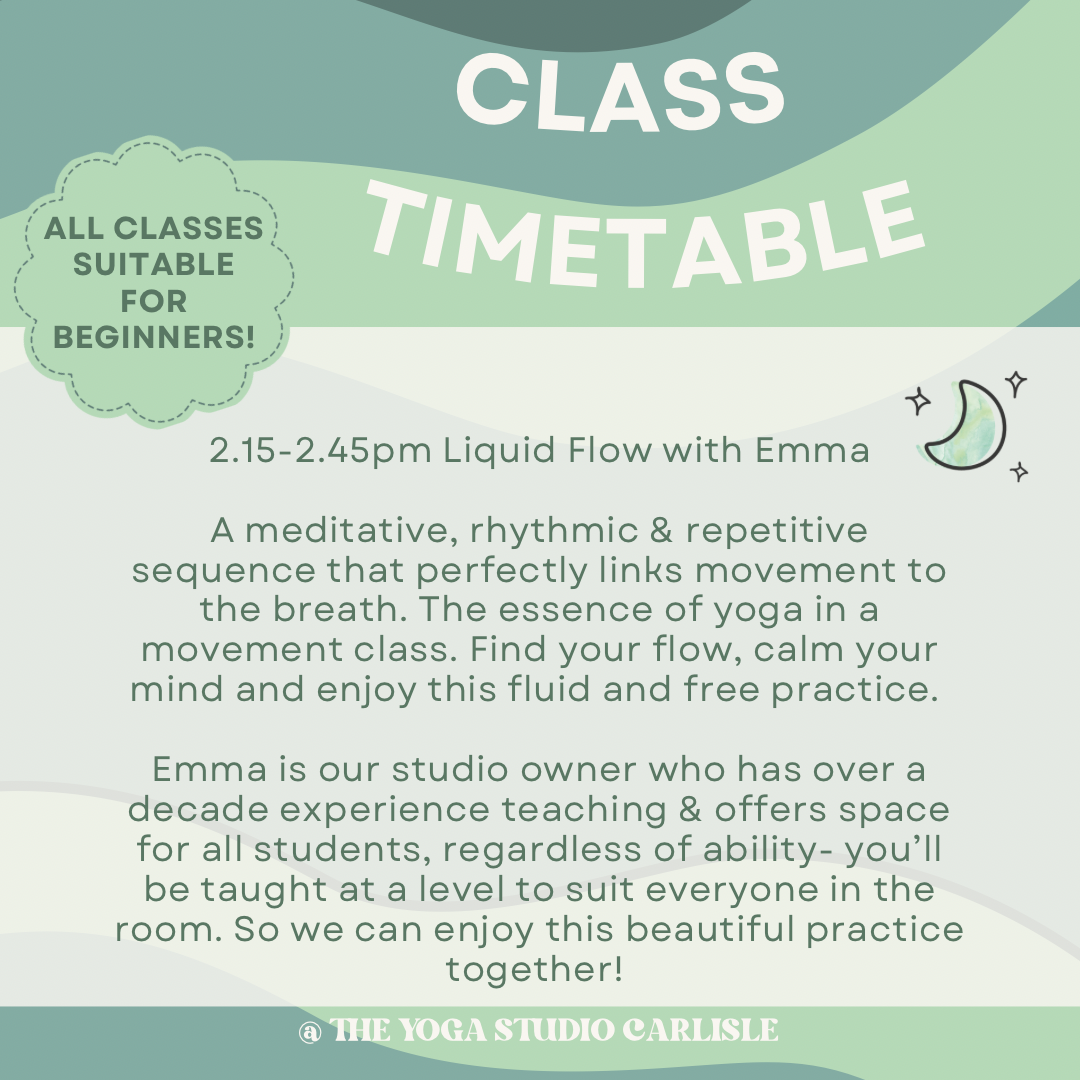 CLASS TIMETABLE

ALL CLASSES SUITABLE FOR BEGINNERS!

2.15-2.45pm Liquid Flow with Emma

A meditative, rhythmic & repetitive sequence that perfectly links movement to the breath. The essence of yoga in a movement class. Find your flow, calm your mind and enjoy this fluid and free practice.

Emma is our studio owner who has over a decade experience teaching & offers space for all students, regardless of ability- you'll be taught at a level to suit everyone in the room. So we can enjoy this beautiful practice together!

@ THE YOGA STUDIO CARLISLE